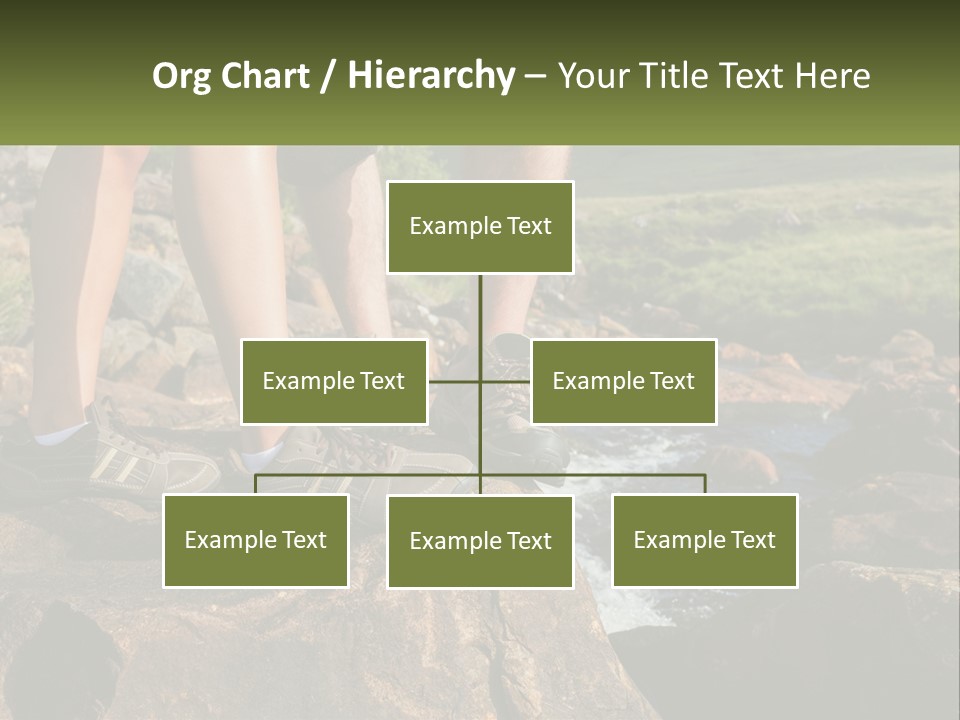 Org Chart / Hierarchy – Your Title Text Here

Example Text

Example Text

Example Text

Example Text

Example Text

Example Text